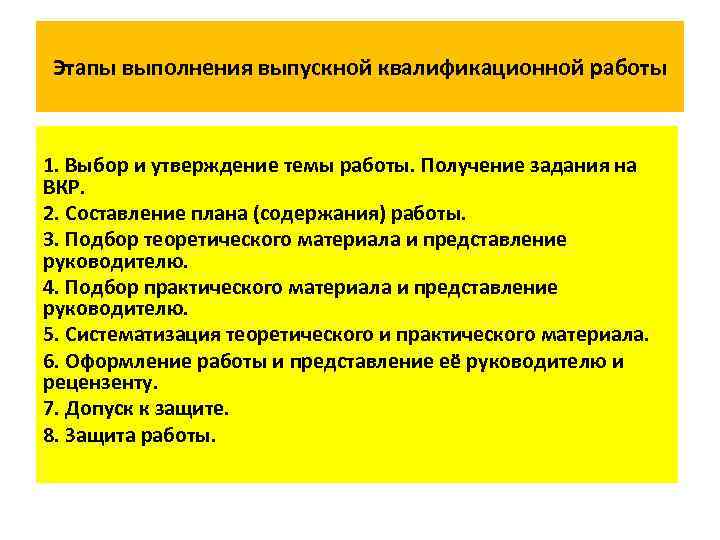 Этапы выполнения выпускной квалификационной работы

1. Выбор и утверждение темы работы. Получение задания на ВКР.
2. Составление плана (содержания) работы.
3. Подбор теоретического материала и представление руководителю.
4. Подбор практического материала и представление руководителю.
5. Систематизация теоретического и практического материала.
6. Оформление работы и представление её руководителю и рецензенту.
7. Допуск к защите.
8. Защита работы.